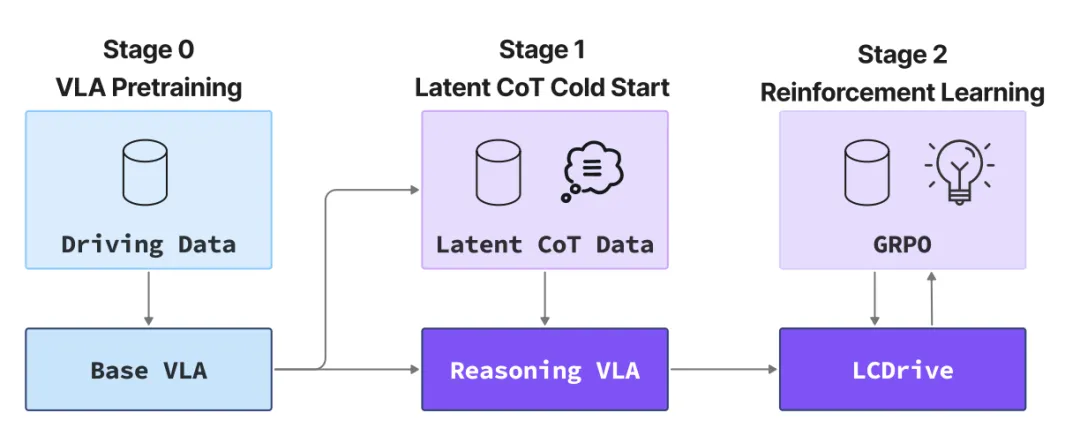 Stage 0
VLA Pretraining

Driving Data

Base VLA

Stage 1
Latent CoT Cold Start

Latent CoT Data

Reasoning VLA

Stage 2
Reinforcement Learning

GRPO

LCDrive